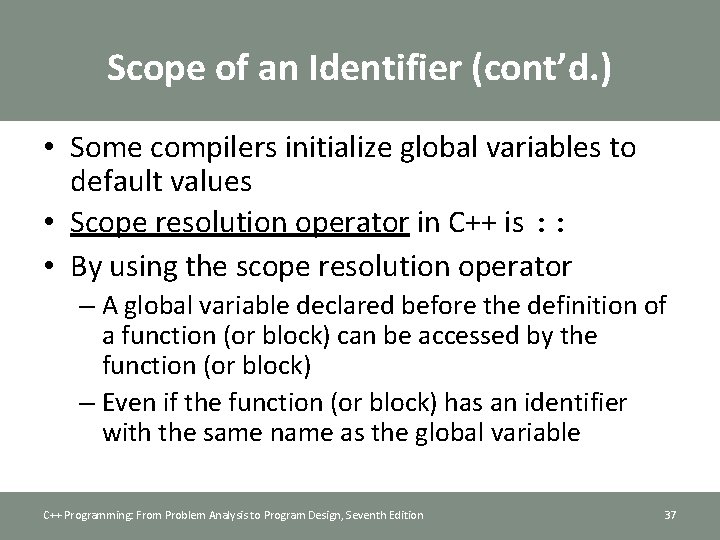 Scope of an Identifier (cont'd.)

• Some compilers initialize global variables to default values

• Scope resolution operator in C++ is ::

• By using the scope resolution operator

– A global variable declared before the definition of a function (or block) can be accessed by the function (or block)

– Even if the function (or block) has an identifier with the same name as the global variable

C++ Programming: From Problem Analysis to Program Design, Seventh Edition

37